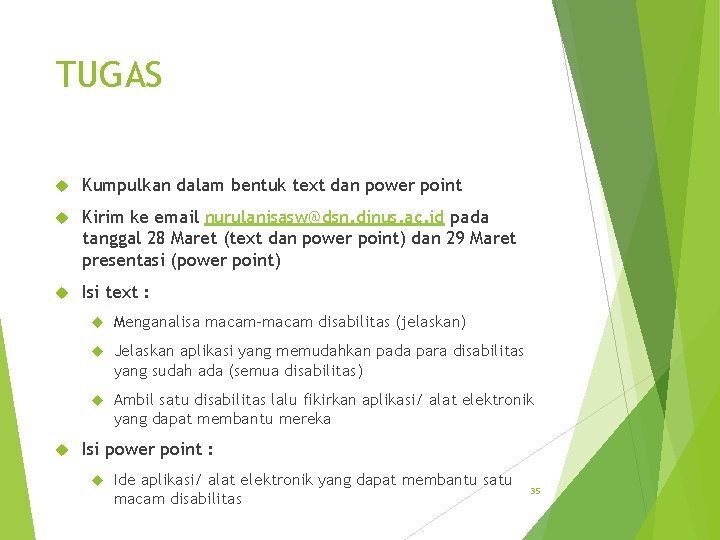 TUGAS

Kumpulkan dalam bentuk text dan power point

Kirim ke email nurulanisasw@dsn.dinus.ac.id pada tanggal 28 Maret (text dan power point) dan 29 Maret presentasi (power point)

Isi text :

Menganalisa macam-macam disabilitas (jelaskan)

Jelaskan aplikasi yang memudahkan pada para disabilitas yang sudah ada (semua disabilitas)

Ambil satu disabilitas lalu fikirkan aplikasi/ alat elektronik yang dapat membantu mereka

Isi power point :

Ide aplikasi/ alat elektronik yang dapat membantu satu macam disabilitas

35